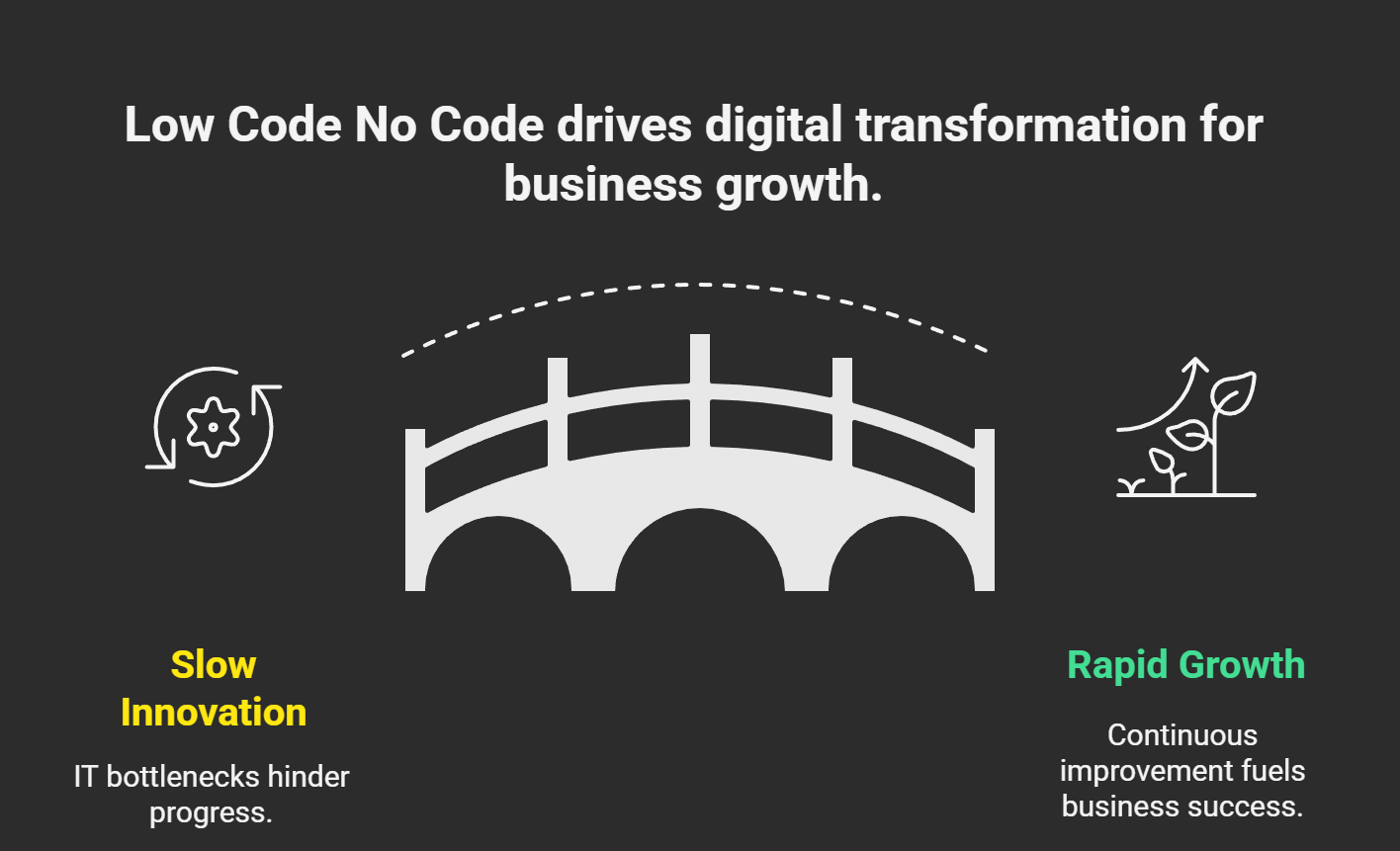 Low Code No Code drives digital transformation for business growth.

Slow Innovation

IT bottlenecks hinder progress.

Rapid Growth

Continuous improvement fuels business success.